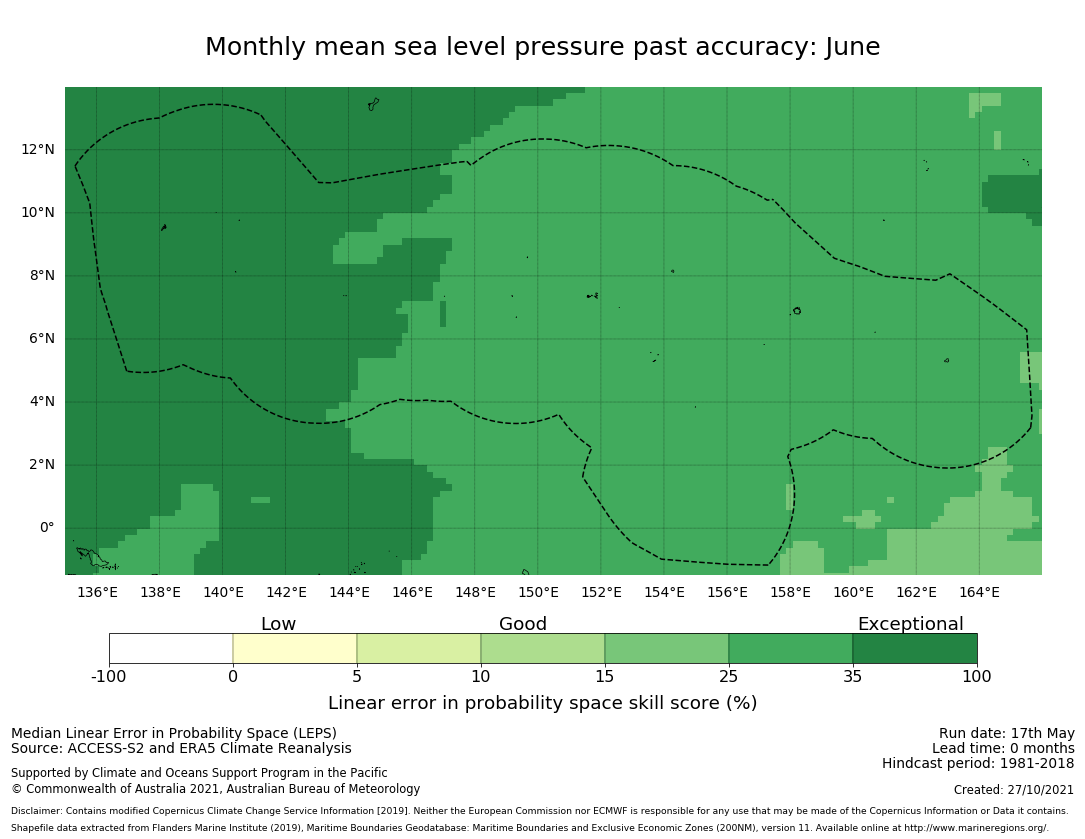 Monthly mean sea level pressure past accuracy: June

12°N
10°N
8°N
6°N
4°N
2°N
0°

136°E 138°E 140°E 142°E 144°E 146°E 148°E 150°E 152°E 154°E 156°E 158°E 160°E 162°E 164°E

Low Good Exceptional

-100 0 5 10 15 25 35 100

Linear error in probability space skill score (%)

Median Linear Error in Probability Space (LEPS)
Source: ACCESS-S2 and ERA5 Climate Reanalysis

Supported by Climate and Oceans Support Program in the Pacific
© Commonwealth of Australia 2021, Australian Bureau of Meteorology

Run date: 17th May
Lead time: 0 months
Hindcast period: 1981-2018

Created: 27/10/2021

Disclaimer: Contains modified Copernicus Climate Change Service Information [2019]. Neither the European Commission nor ECMWF is responsible for any use that may be made of the Copernicus Information or Data it contains.
Shapefile data extracted from Flanders Marine Institute (2019), Maritime Boundaries Geodatabase: Maritime Boundaries and Exclusive Economic Zones (200NM), version 11. Available online at http://www.marineregions.org/.